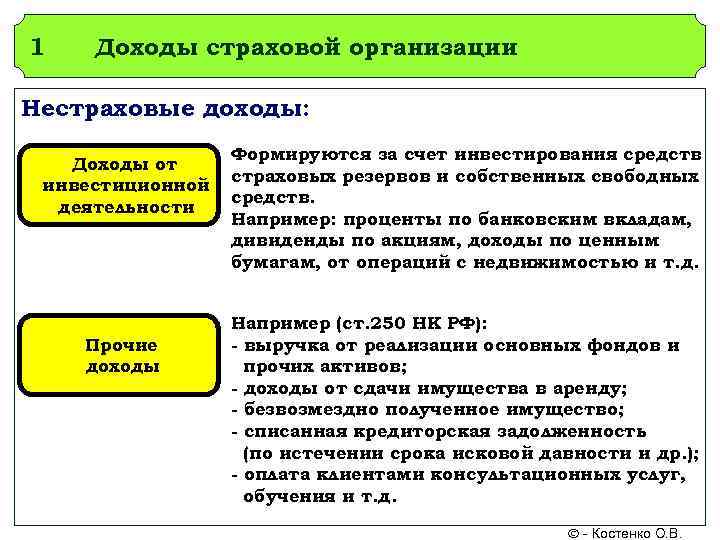 1 Доходы страховой организации

Нестраховые доходы:

Доходы от инвестиционной деятельности

Формируются за счет инвестирования средств страховых резервов и собственных свободных средств.
Например: проценты по банковским вкладам, дивиденды по акциям, доходы по ценным бумагам, от операций с недвижимостью и т.д.

Прочие доходы

Например (ст.250 НК РФ):
- выручка от реализации основных фондов и прочих активов;
- доходы от сдачи имущества в аренду;
- безвозмездно полученное имущество;
- списанная кредиторская задолженность (по истечении срока исковой давности и др.);
- оплата клиентами консультационных услуг, обучения и т.д.

© - Костенко О.В.